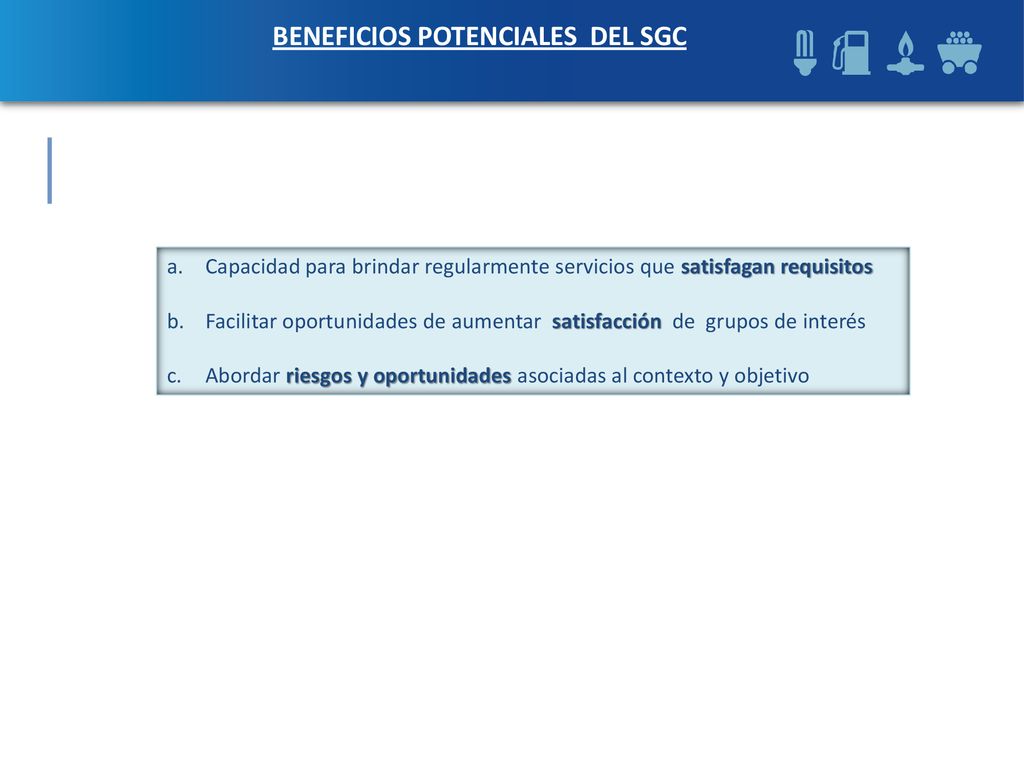 BENEFICIOS POTENCIALES DEL SGC

a. Capacidad para brindar regularmente servicios que satisfagan requisitos

b. Facilitar oportunidades de aumentar satisfacción de grupos de interés

c. Abordar riesgos y oportunidades asociadas al contexto y objetivo